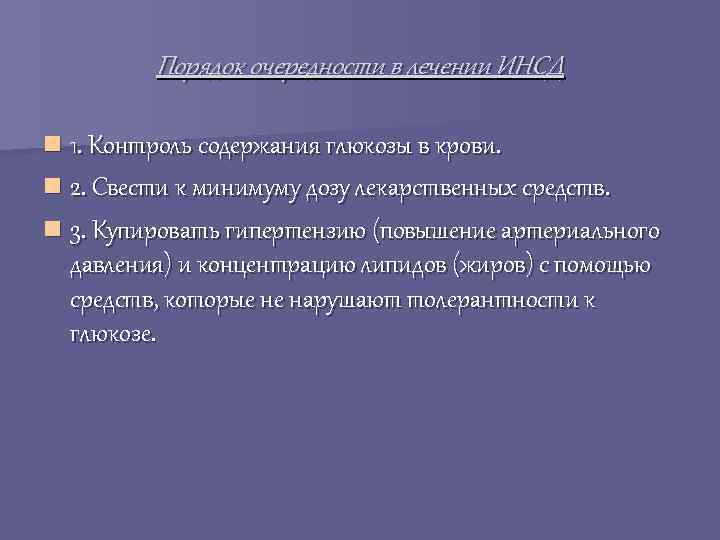 Порядок очередности в лечении ИНСД

1. Контроль содержания глюкозы в крови.

2. Свести к минимуму дозу лекарственных средств.

3. Купировать гипертензию (повышение артериального давления) и концентрацию липидов (жиров) с помощью средств, которые не нарушают толерантности к глюкозе.